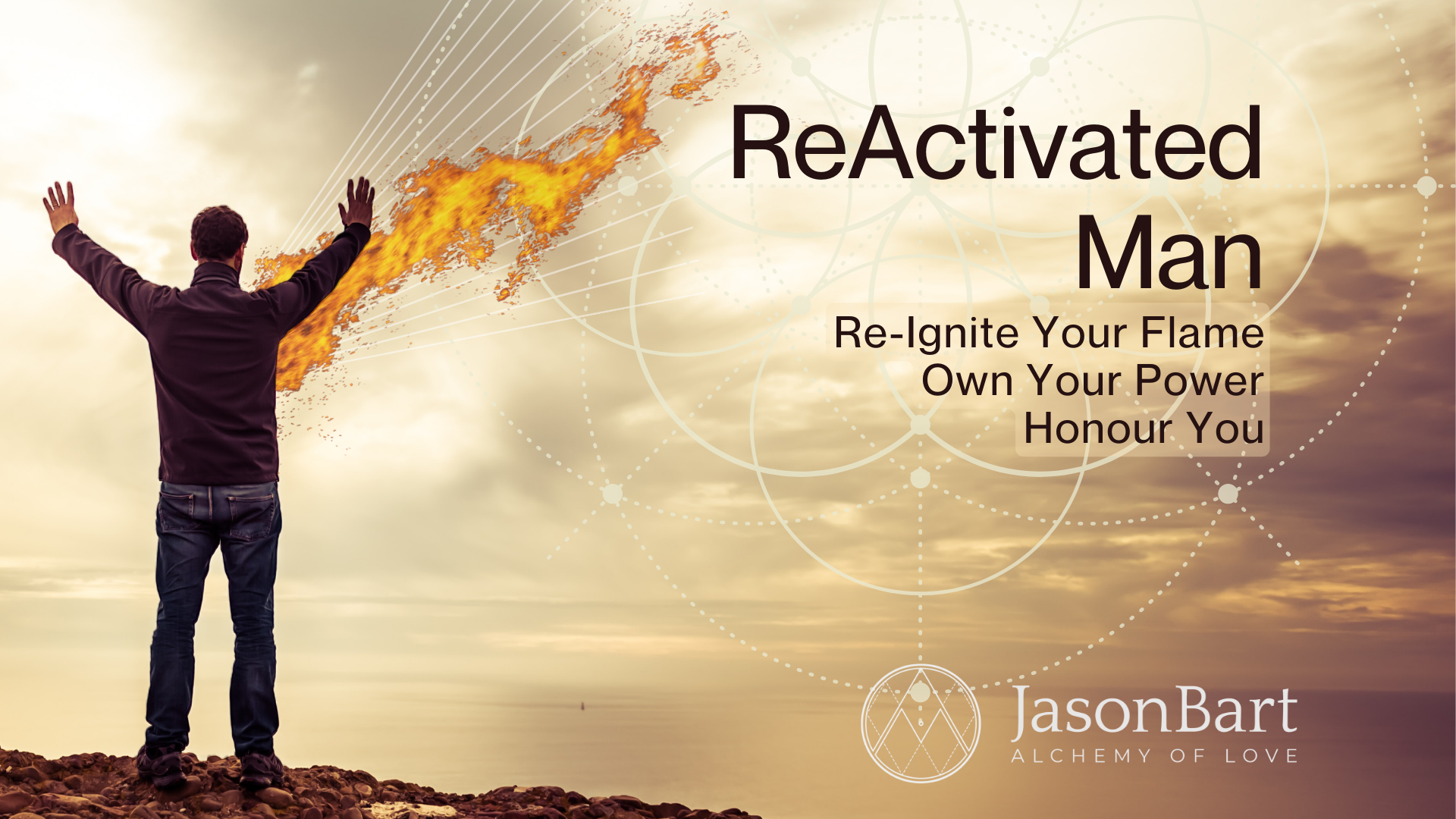 ReActivated Man

Re-Ignite Your Flame
Own Your Power
Honour You

JasonBart
ALCHEMY OF LOVE